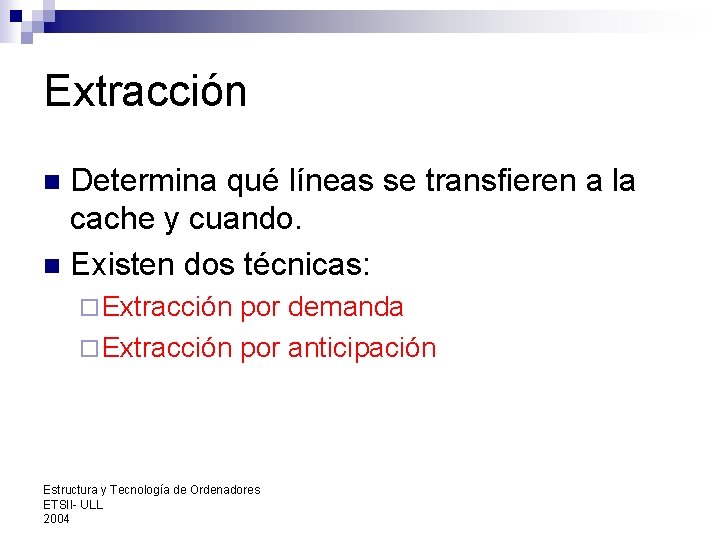 Extracción

Determina qué líneas se transfieren a la cache y cuando.

Existen dos técnicas:

Extracción por demanda

Extracción por anticipación

Estructura y Tecnología de Ordenadores
ETSII- ULL
2004